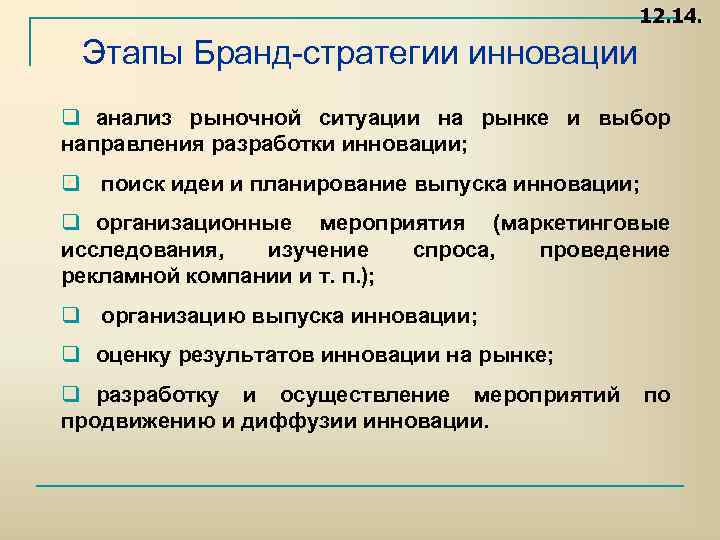 12.14.

Этапы Бранд-стратегии инновации

❑ анализ рыночной ситуации на рынке и выбор направления разработки инновации;

❑ поиск идеи и планирование выпуска инновации;

❑ организационные мероприятия (маркетинговые исследования, изучение спроса, проведение рекламной компании и т. п.);

❑ организацию выпуска инновации;

❑ оценку результатов инновации на рынке;

❑ разработку и осуществление мероприятий по продвижению и диффузии инновации.